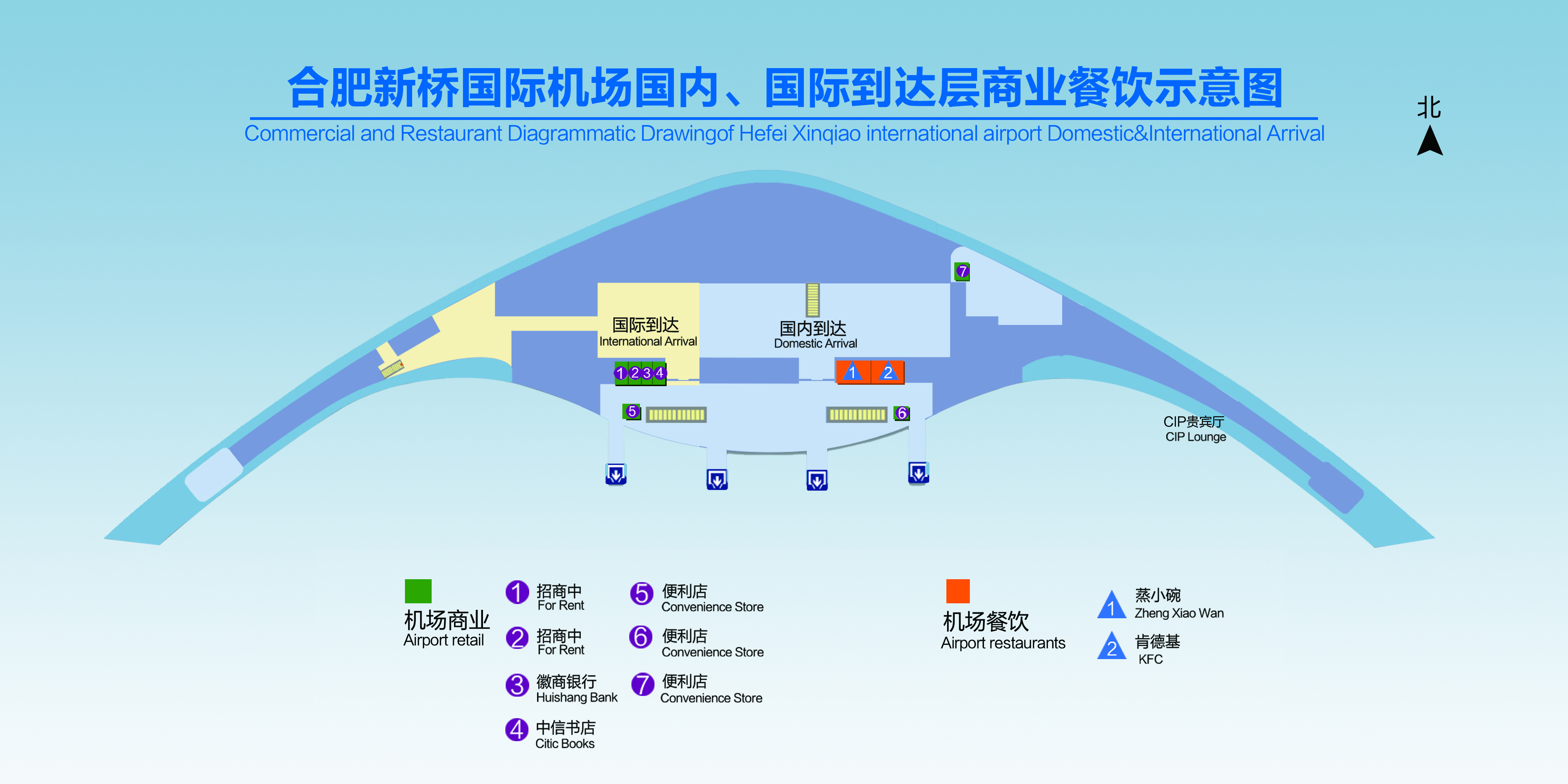 合肥新桥国际机场国内、国际到达层商业餐饮示意图
Commercial and Restaurant Diagrammatic Drawingof Hefei Xinqiao international airport Domestic&International Arrival

北

7

国际到达
International Arrival

国内到达
Domestic Arrival

1 2 3 4

1 2

5

6

CIP贵宾厅
CIP Lounge

机场商业
Airport retail

1 招商中
For Rent

2 招商中
For Rent

3 徽商银行
Huishang Bank

4 中信书店
Citic Books

5 便利店
Convenience Store

6 便利店
Convenience Store

7 便利店
Convenience Store

机场餐饮
Airport restaurants

1 蒸小碗
Zheng Xiao Wan

2 肯德基
KFC